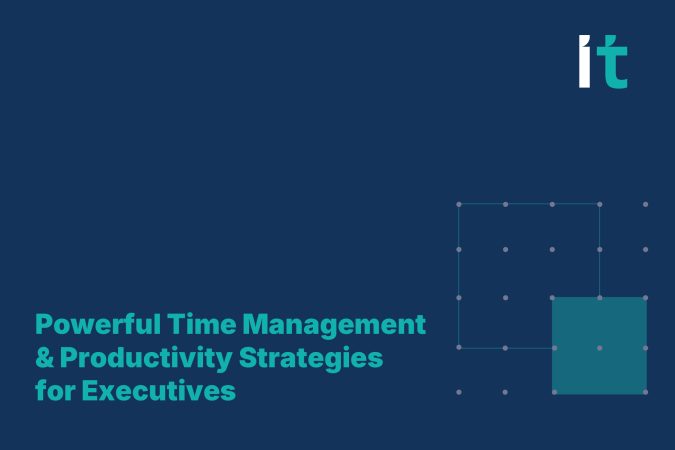 it

Powerful Time Management & Productivity Strategies for Executives